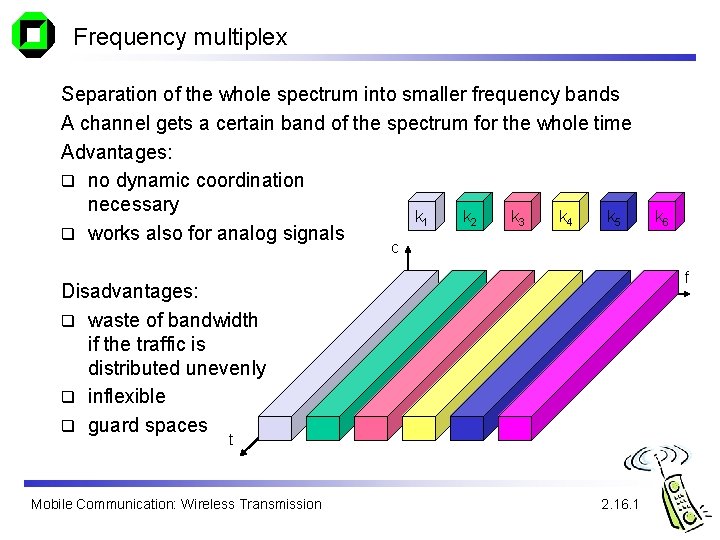 Frequency multiplex

Separation of the whole spectrum into smaller frequency bands

A channel gets a certain band of the spectrum for the whole time

Advantages:

❑ no dynamic coordination necessary

❑ works also for analog signals

Disadvantages:

❑ waste of bandwidth if the traffic is distributed unevenly

❑ inflexible

❑ guard spaces

$k_1$ $k_2$ $k_3$ $k_4$ $k_5$ $k_6$

c

f

t

Mobile Communication: Wireless Transmission

2.16.1